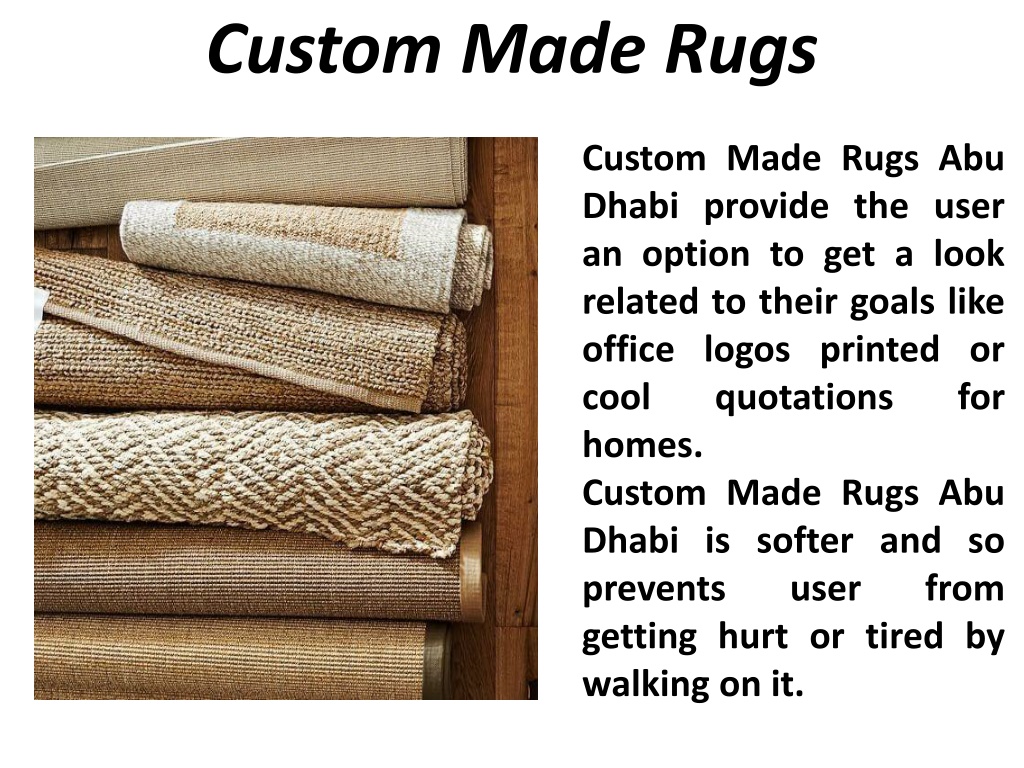 Custom Made Rugs

Custom Made Rugs Abu Dhabi provide the user an option to get a look related to their goals like office logos printed or cool quotations for homes.
Custom Made Rugs Abu Dhabi is softer and so prevents user from getting hurt or tired by walking on it.